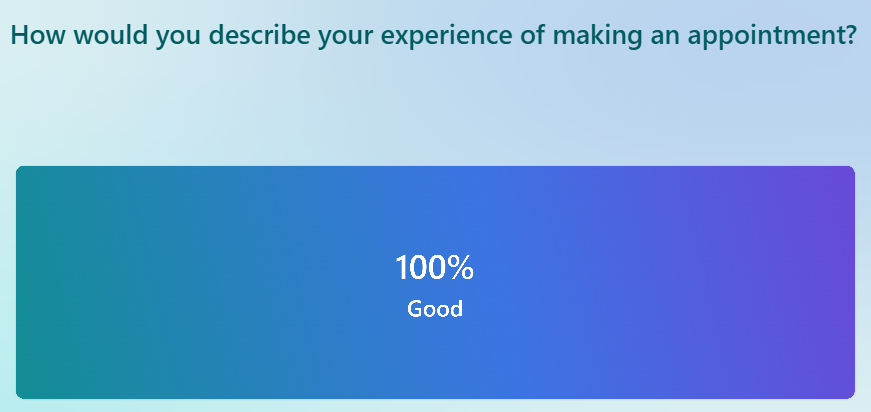 How would you describe your experience of making an appointment?

100%
Good